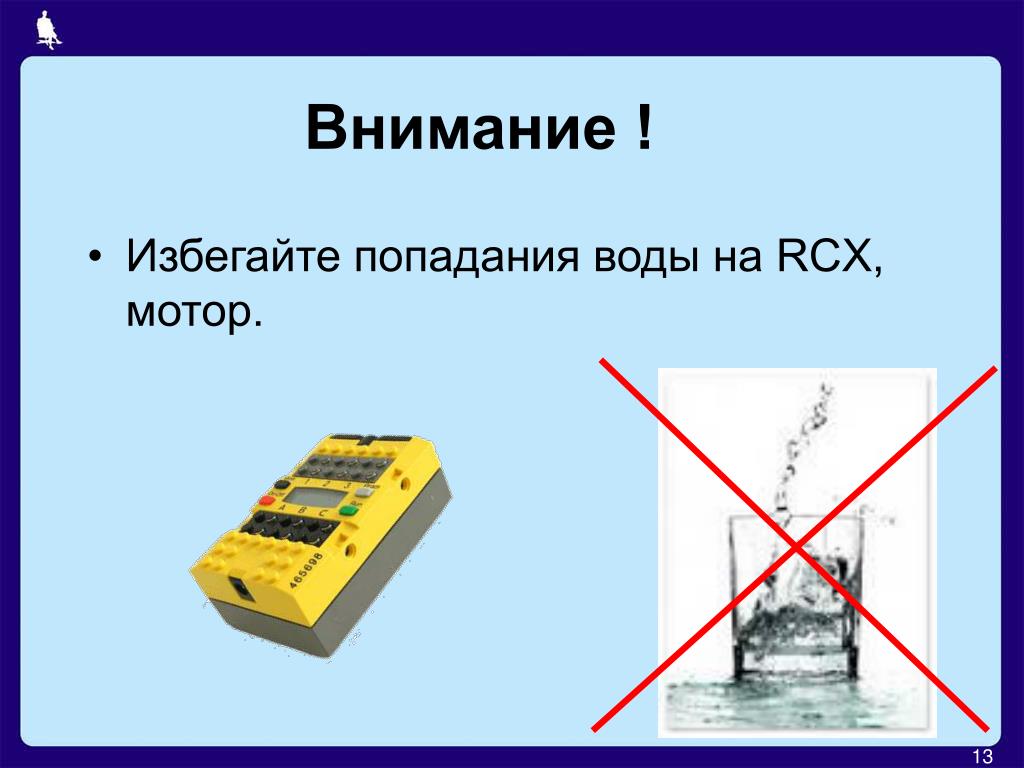 Внимание !

• Избегайте попадания воды на RCX, мотор.

1 2 3

A B C

465698

13